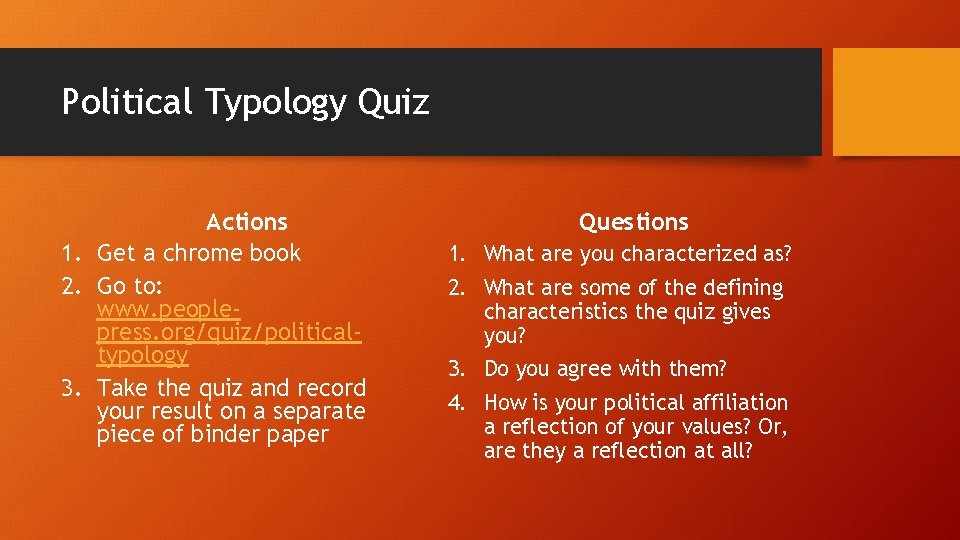 Political Typology Quiz

Actions

1. Get a chrome book
2. Go to: www.people-press.org/quiz/political-typology
3. Take the quiz and record your result on a separate piece of binder paper

Questions

1. What are you characterized as?
2. What are some of the defining characteristics the quiz gives you?
3. Do you agree with them?
4. How is your political affiliation a reflection of your values? Or, are they a reflection at all?